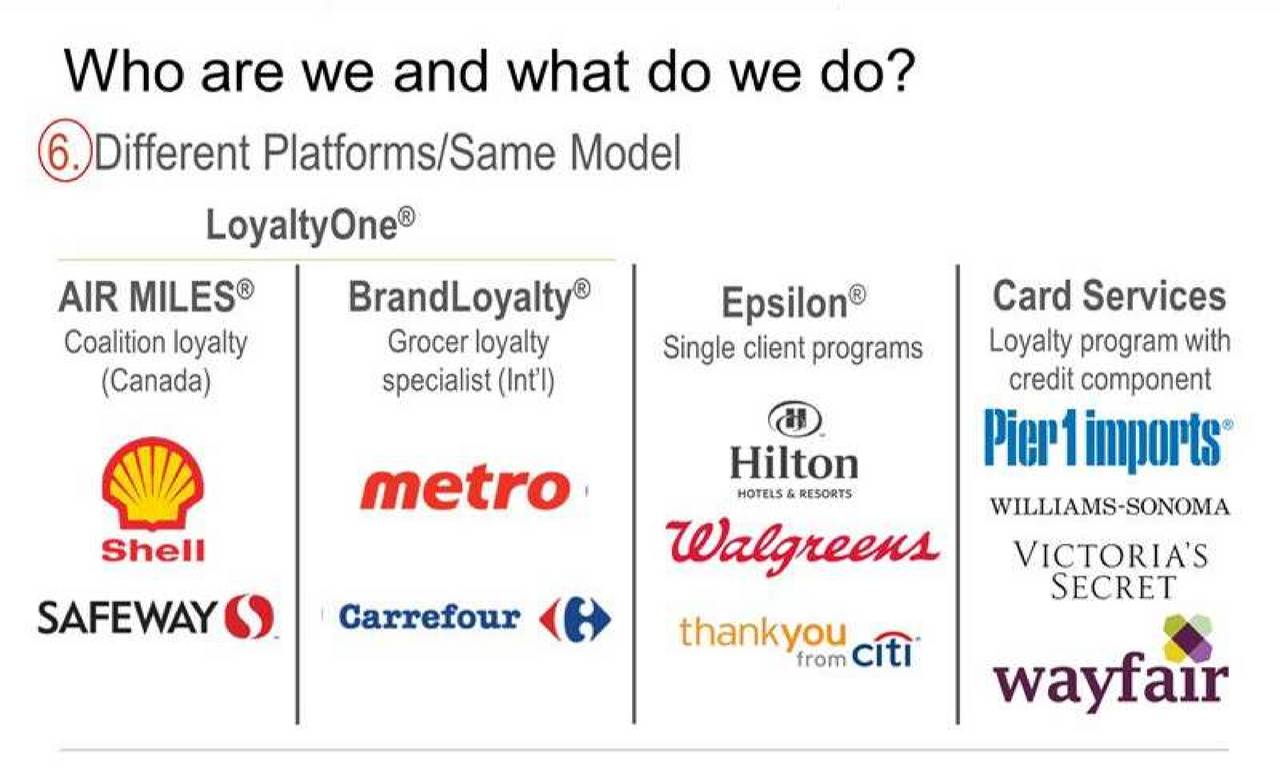 Who are we and what do we do?

6. Different Platforms/Same Model

LoyaltyOne®

AIR MILES®
Coalition loyalty (Canada)

Shell

SAFEWAY

BrandLoyalty®
Grocer loyalty specialist (Int'l)

metro

Carrefour

Epsilon®
Single client programs

Hilton
HOTELS & RESORTS

Walgreens

thankyou from citi

Card Services
Loyalty program with credit component

Pier 1 imports®

WILLIAMS-SONOMA

VICTORIA'S SECRET

wayfair